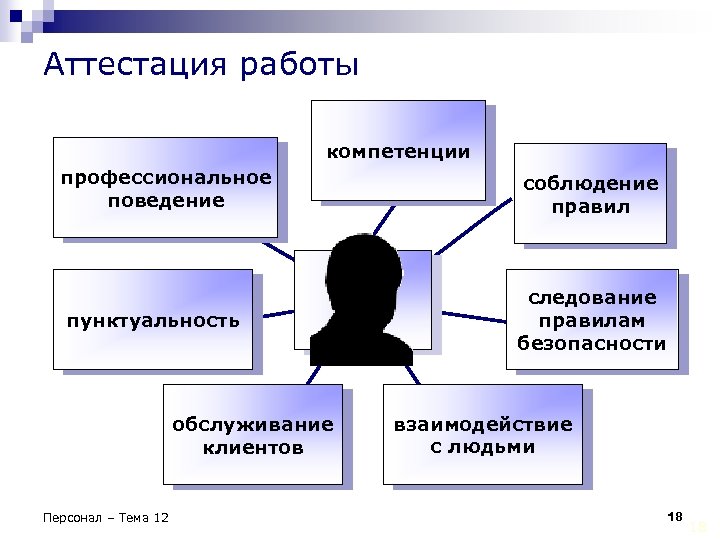 Аттестация работы

профессиональное поведение

компетенции

соблюдение правил

пунктуальность

следование правилам безопасности

обслуживание клиентов

взаимодействие с людьми

Персонал – Тема 12

18